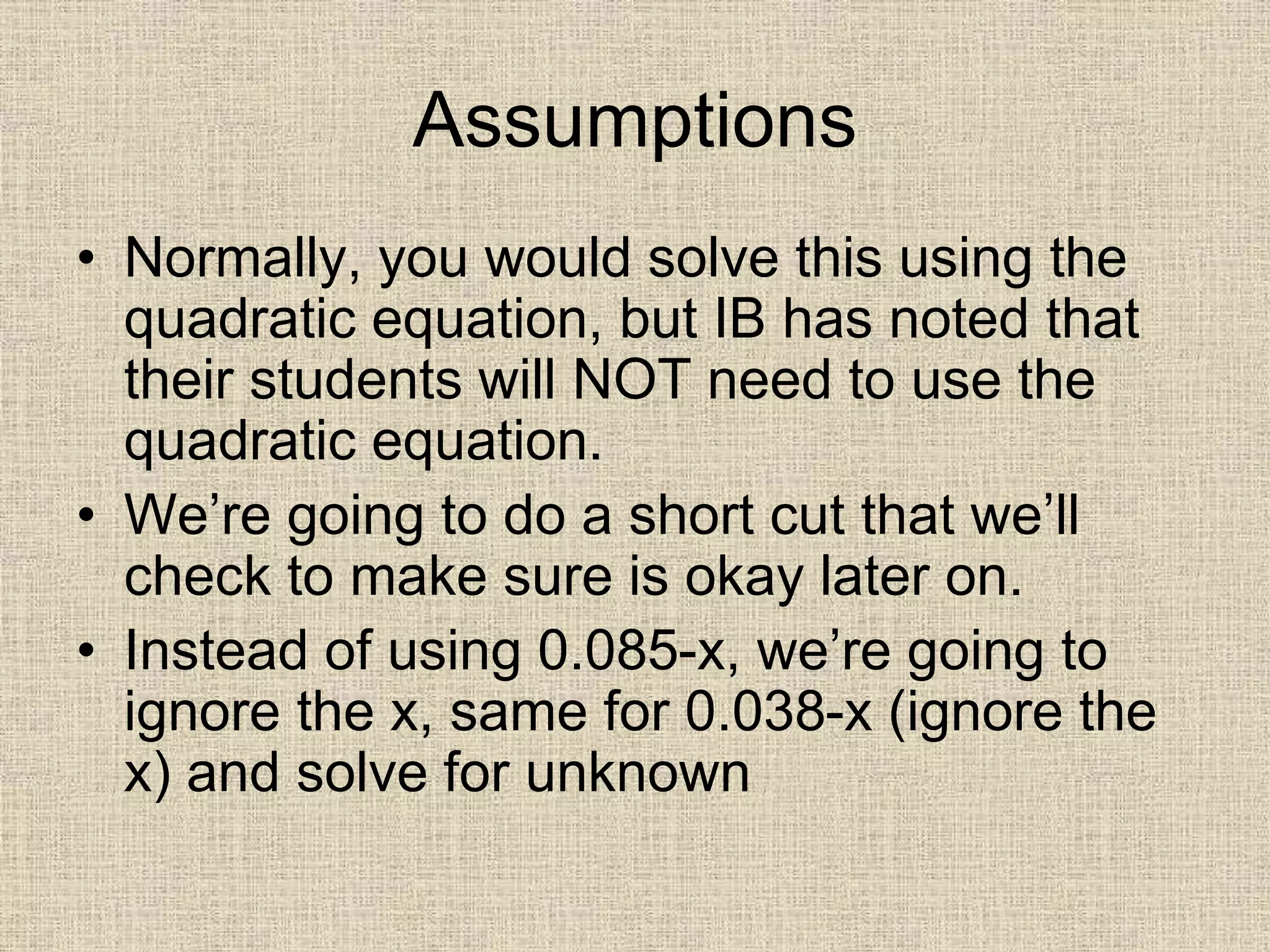 Assumptions

• Normally, you would solve this using the quadratic equation, but IB has noted that their students will NOT need to use the quadratic equation.
• We’re going to do a short cut that we’ll check to make sure is okay later on.
• Instead of using 0.085-x, we’re going to ignore the x, same for 0.038-x (ignore the x) and solve for unknown